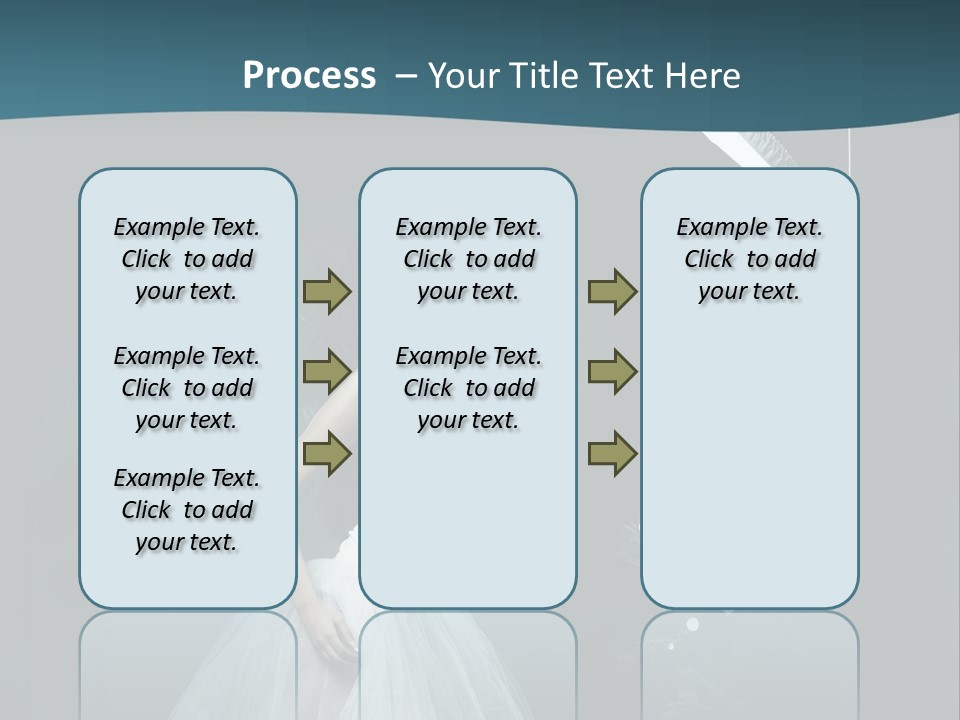 Process – Your Title Text Here

Example Text. Click to add your text.

Example Text. Click to add your text.

Example Text. Click to add your text.

Example Text. Click to add your text.

Example Text. Click to add your text.

Example Text. Click to add your text.